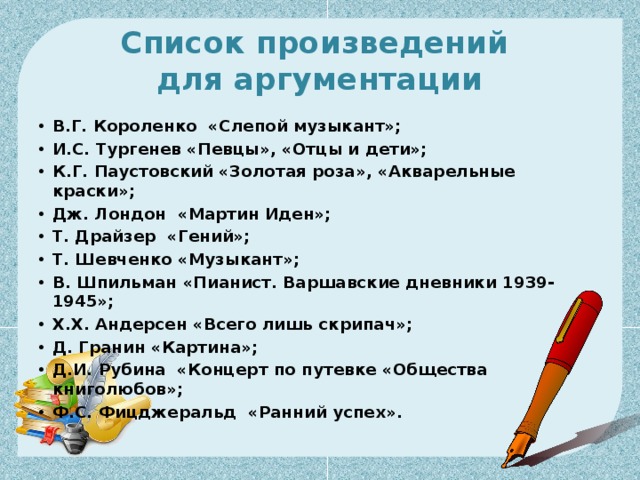 Список произведений для аргументации

• В.Г. Короленко «Слепой музыкант»;
• И.С. Тургенев «Певцы», «Отцы и дети»;
• К.Г. Паустовский «Золотая роза», «Акварельные краски»;
• Дж. Лондон «Мартин Иден»;
• Т. Драйзер «Гений»;
• Т. Шевченко «Музыкант»;
• В. Шпильман «Пианист. Варшавские дневники 1939-1945»;
• Х.Х. Андерсен «Всего лишь скрипач»;
• Д. Гранин «Картина»;
• Д.И. Рубина «Концерт по путевке «Общества книголюбов»;
• Ф.С. Фицджеральд «Ранний успех».